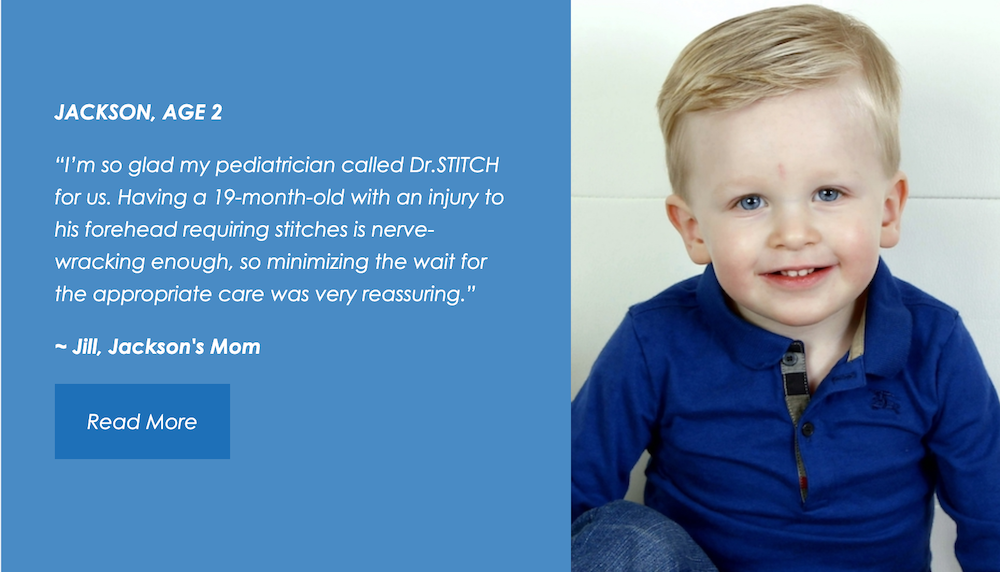 JACKSON, AGE 2

“I’m so glad my pediatrician called Dr.STITCH for us. Having a 19-month-old with an injury to his forehead requiring stitches is nerve-wracking enough, so minimizing the wait for the appropriate care was very reassuring.”

~ Jill, Jackson’s Mom

Read More